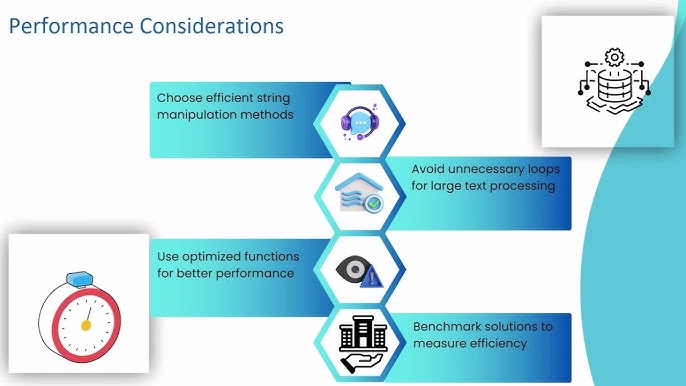 Performance Considerations

Choose efficient string manipulation methods

Avoid unnecessary loops for large text processing

Use optimized functions for better performance

Benchmark solutions to measure efficiency